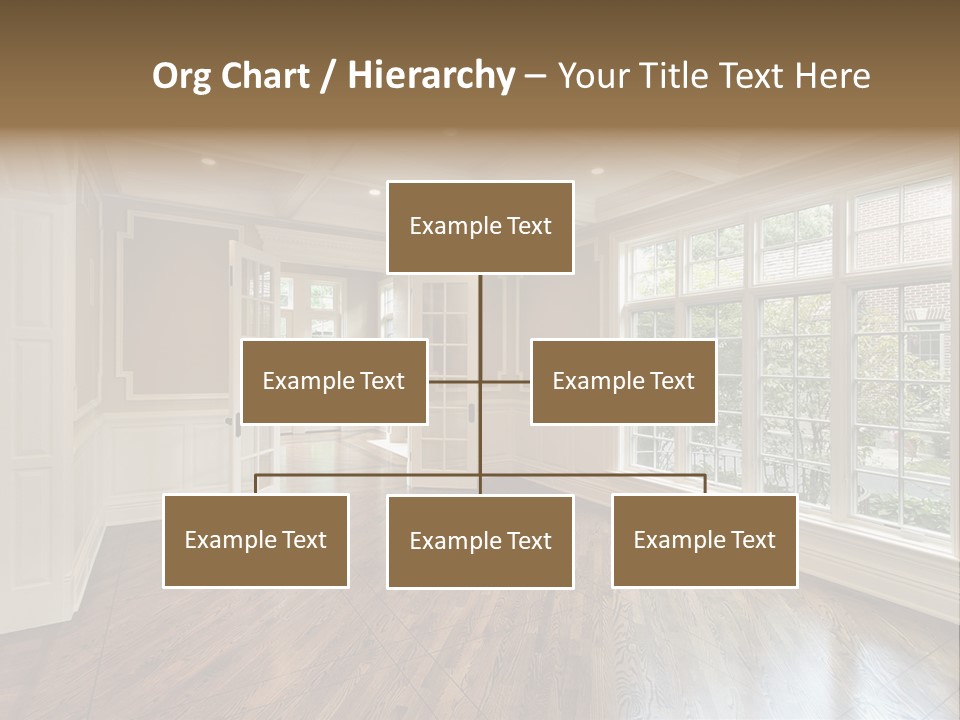 Org Chart / Hierarchy – Your Title Text Here

Example Text

Example Text

Example Text

Example Text

Example Text

Example Text